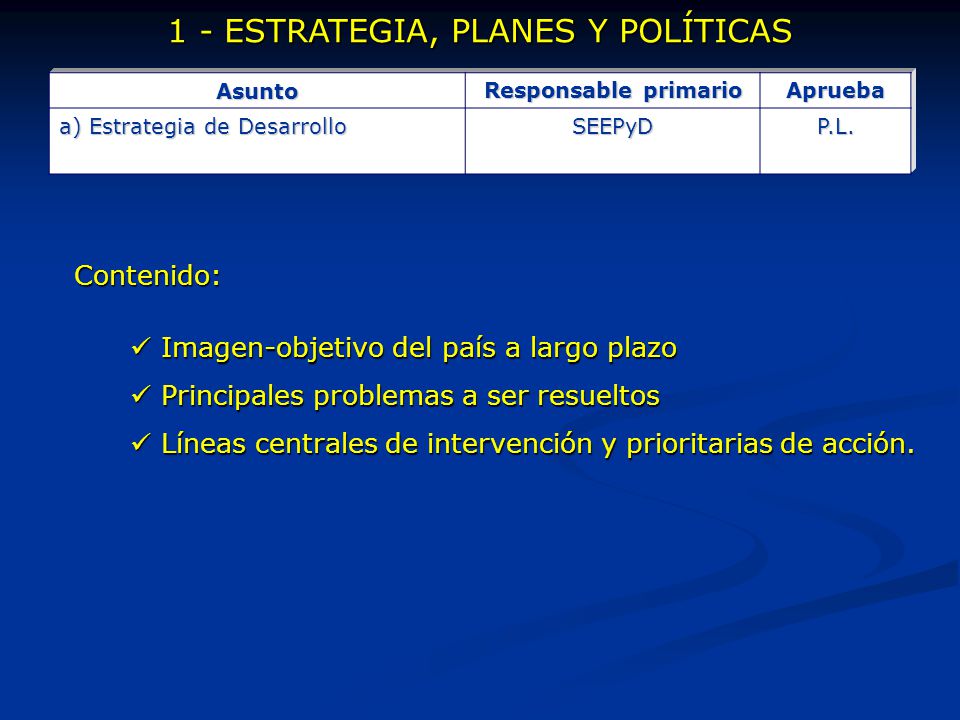 1 - ESTRATEGIA, PLANES Y POLÍTICAS

| Asunto | Responsable primario | Aprueba |
|---|---|---|
| a) Estrategia de Desarrollo | SEEPyD | P.L. |

Contenido:

✓ Imagen-objetivo del país a largo plazo

✓ Principales problemas a ser resueltos

✓ Líneas centrales de intervención y prioritarias de acción.